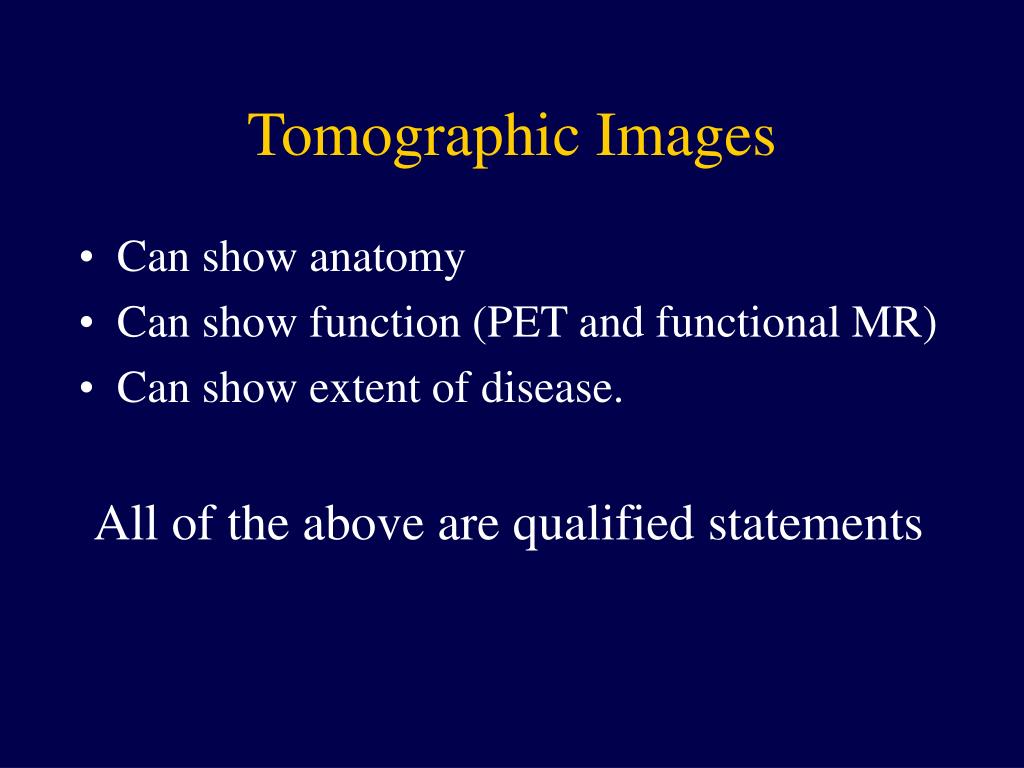 Tomographic Images

• Can show anatomy
• Can show function (PET and functional MR)
• Can show extent of disease.

All of the above are qualified statements